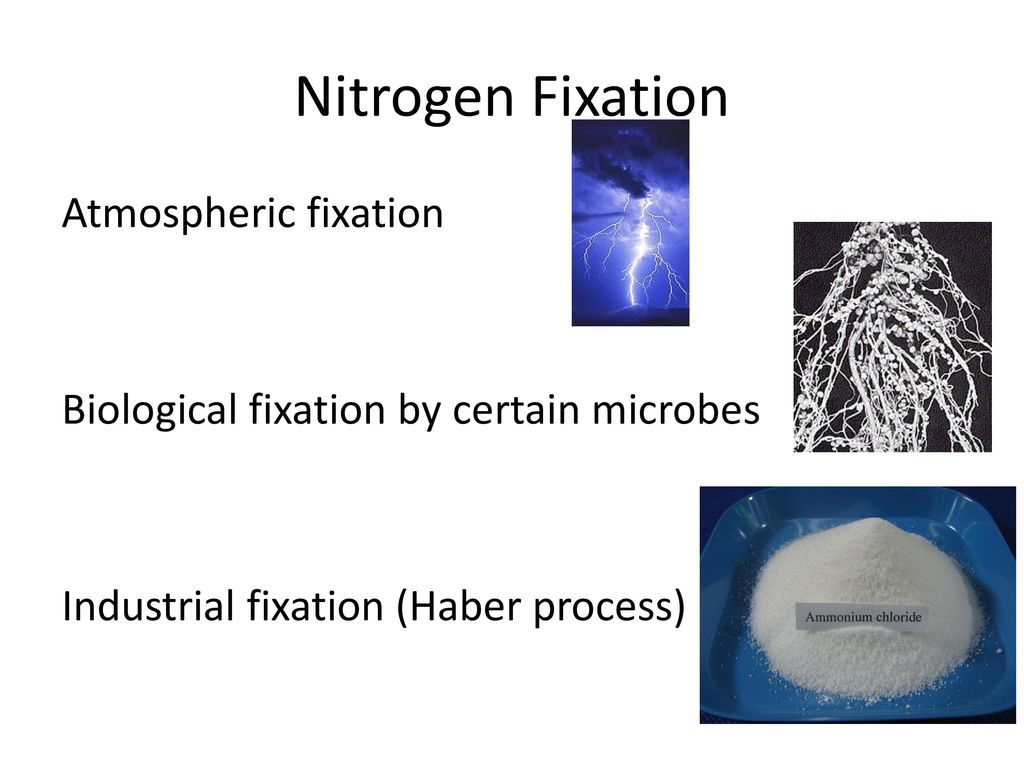 Nitrogen Fixation

Atmospheric fixation

Biological fixation by certain microbes

Industrial fixation (Haber process)

Ammonium chloride